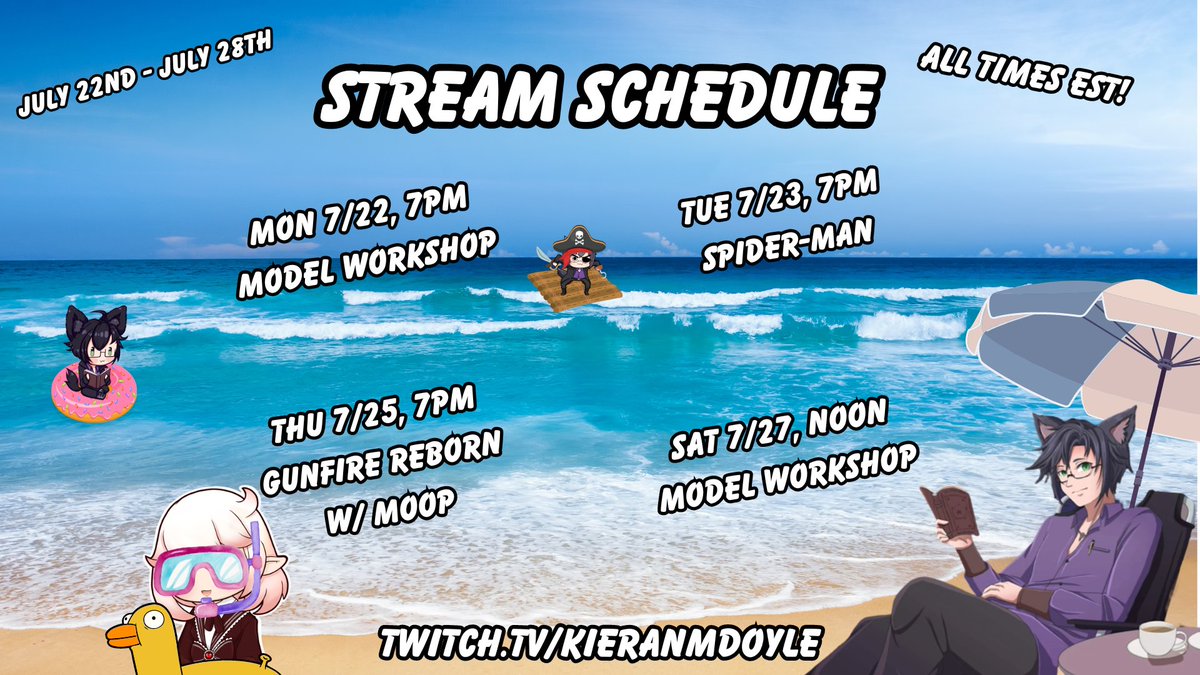 JULY 22ND - JULY 28TH

STREAM SCHEDULE

ALL TIMES EST!

MON 7/22, 7PM
MODEL WORKSHOP

TUE 7/23, 7PM
SPIDER-MAN

THU 7/25, 7PM
GUNFIRE REBORN
W/ MOOP

SAT 7/27, NOON
MODEL WORKSHOP

TWITCH.TV/KIERANMDOYLE